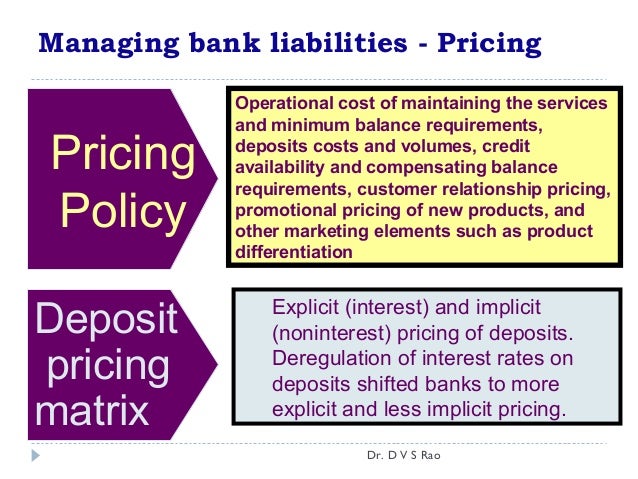 Managing bank liabilities - Pricing

Pricing Policy

Operational cost of maintaining the services and minimum balance requirements, deposits costs and volumes, credit availability and compensating balance requirements, customer relationship pricing, promotional pricing of new products, and other marketing elements such as product differentiation

Deposit pricing matrix

Explicit (interest) and implicit (noninterest) pricing of deposits. Deregulation of interest rates on deposits shifted banks to more explicit and less implicit pricing.

Dr. D V S Rao